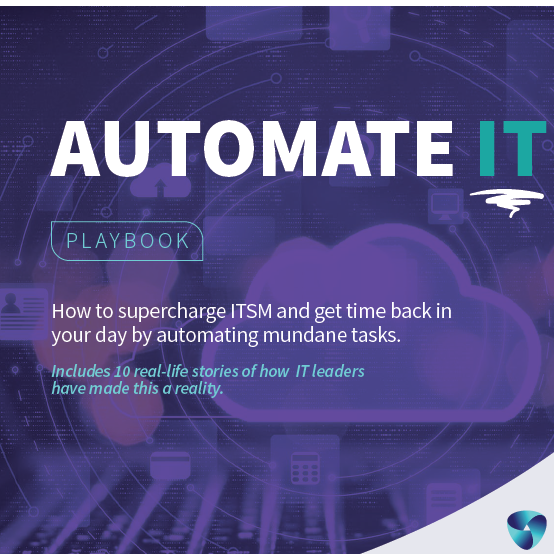 AUTOMATE IT

PLAYBOOK

How to supercharge ITSM and get time back in your day by automating mundane tasks.

Includes 10 real-life stories of how IT leaders have made this a reality.